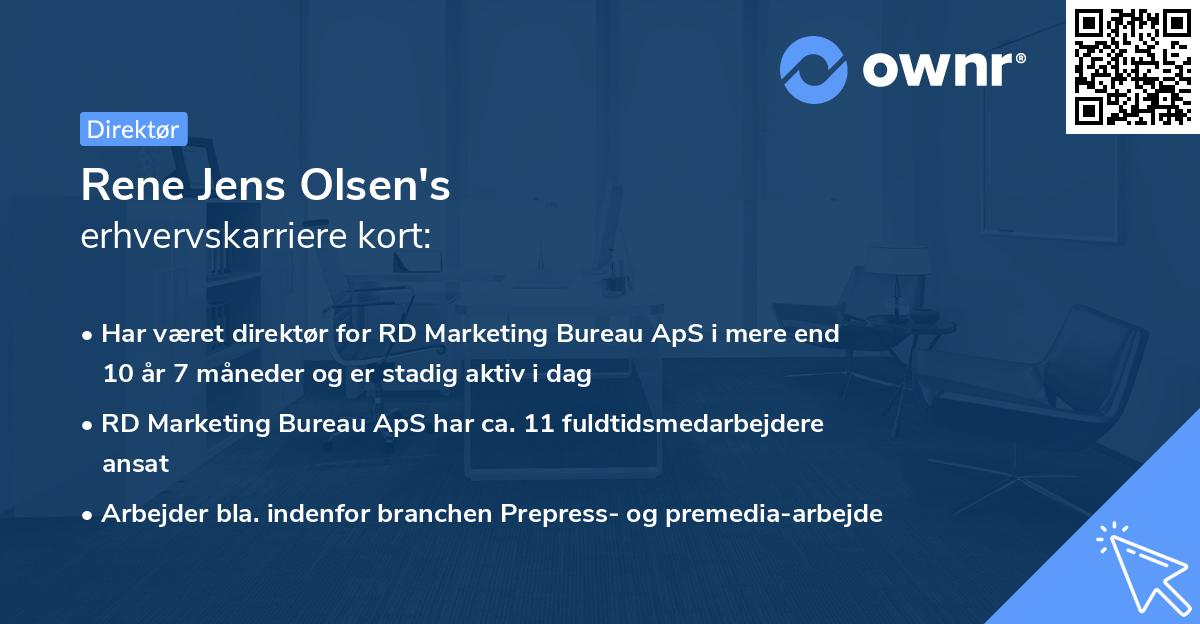 ownr®

Direktør

Rene Jens Olsen's
erhvervskarriere kort:

• Har været direktør for RD Marketing Bureau ApS i mere end 10 år 7 måneder og er stadig aktiv i dag

• RD Marketing Bureau ApS har ca. 11 fuldtidsmedarbejdere ansat

• Arbejder bla. indenfor branchen Prepress- og premedia-arbejde